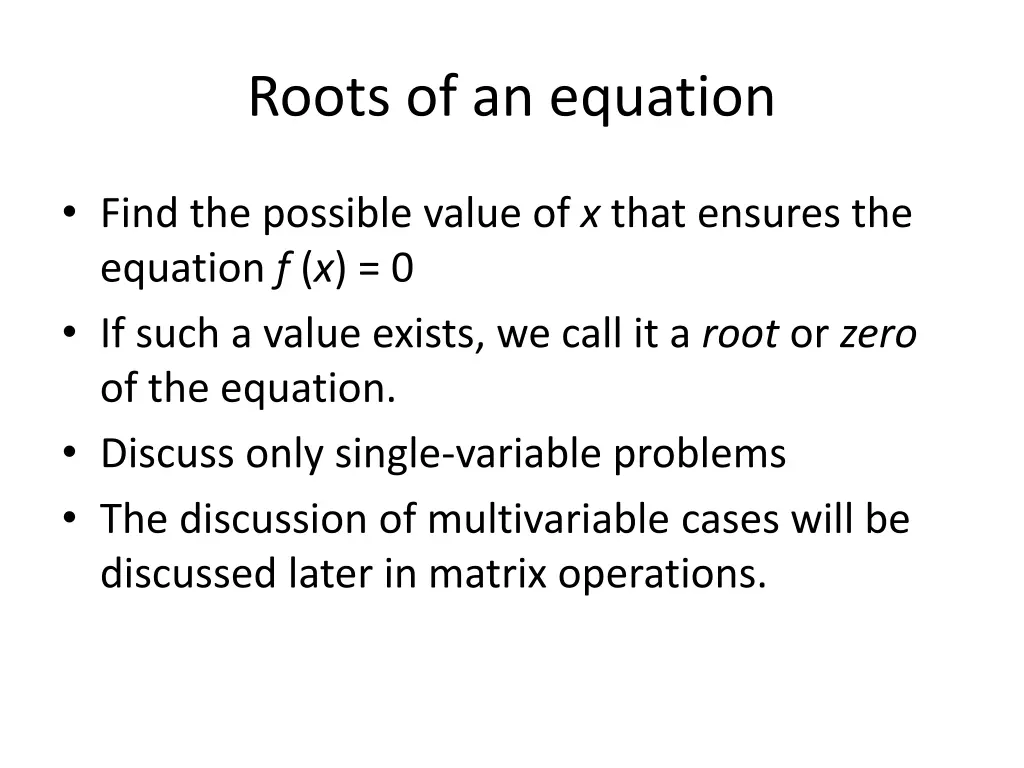 Roots of an equation

• Find the possible value of $x$ that ensures the equation $f(x) = 0$
• If such a value exists, we call it a root or zero of the equation.
• Discuss only single-variable problems
• The discussion of multivariable cases will be discussed later in matrix operations.